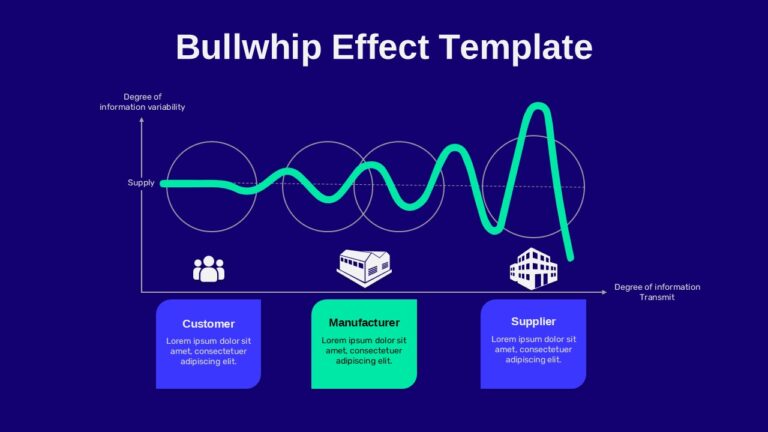 Bullwhip Effect Template

Degree of information variability

Supply

Degree of information Transmit

Customer

Lorem ipsum dolor sit amet, consectetuer adipiscing elit.

Manufacturer

Lorem ipsum dolor sit amet, consectetuer adipiscing elit.

Supplier

Lorem ipsum dolor sit amet, consectetuer adipiscing elit.